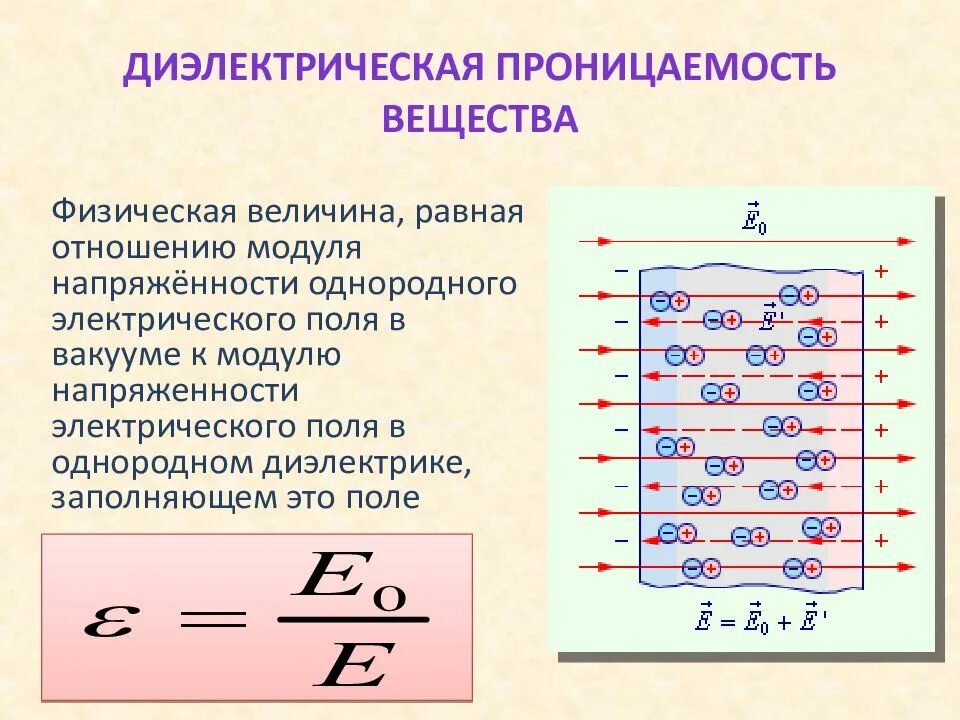 ДИЭЛЕКТРИЧЕСКАЯ ПРОНИЦАЕМОСТЬ ВЕЩЕСТВА

Физическая величина, равная отношению модуля напряжённости однородного электрического поля в вакууме к модулю напряженности электрического поля в однородном диэлектрике, заполняющем это поле

$\varepsilon = \frac{E_0}{E}$

$\vec{E}_0$

$\vec{E}'$

$\vec{E} = \vec{E}_0 + \vec{E}'$